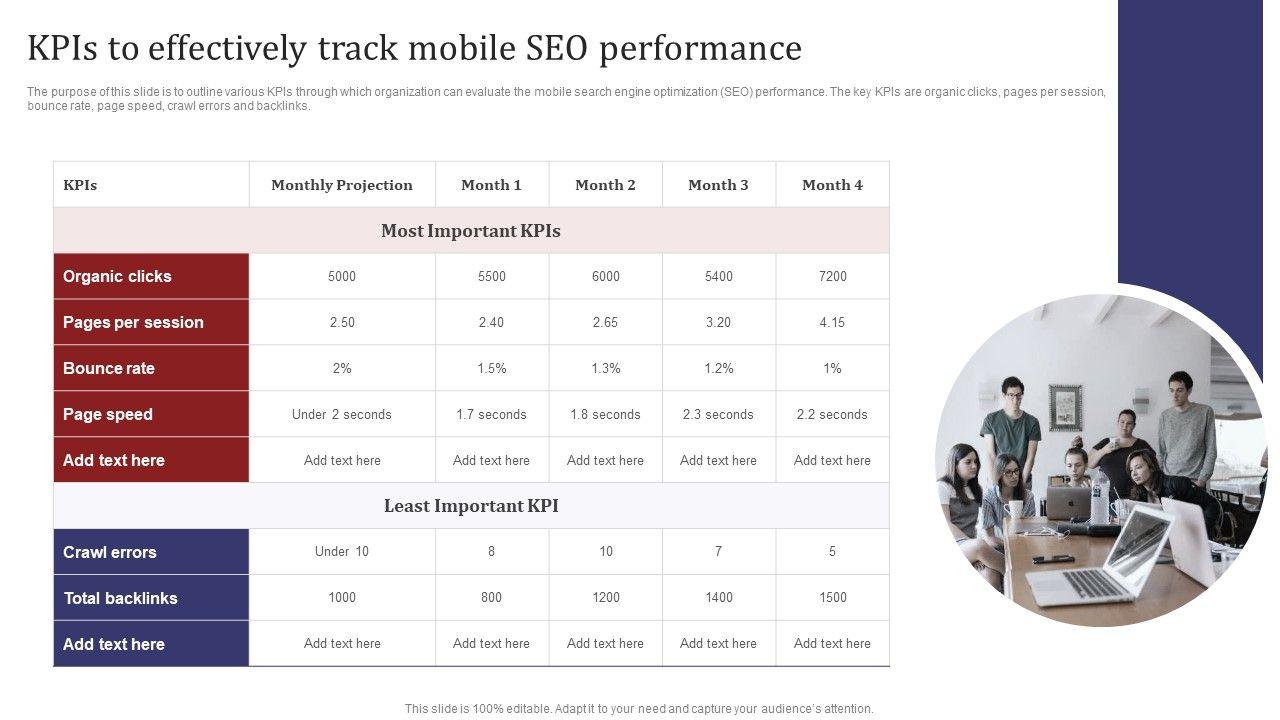 KPIs to effectively track mobile SEO performance

The purpose of this slide is to outline various KPIs through which organization can evaluate the mobile search engine optimization (SEO) performance. The key KPIs are organic clicks, pages per session, bounce rate, page speed, crawl errors and backlinks.

| KPIs | Monthly Projection | Month 1 | Month 2 | Month 3 | Month 4 |
|---|---|---|---|---|---|
| Most Important KPIs | | | | | |
| Organic clicks | 5000 | 5500 | 6000 | 5400 | 7200 |
| Pages per session | 2.50 | 2.40 | 2.65 | 3.20 | 4.15 |
| Bounce rate | 2% | 1.5% | 1.3% | 1.2% | 1% |
| Page speed | Under 2 seconds | 1.7 seconds | 1.8 seconds | 2.3 seconds | 2.2 seconds |
| Add text here | Add text here | Add text here | Add text here | Add text here | Add text here |
| Least Important KPI | | | | | |
| Crawl errors | Under 10 | 8 | 10 | 7 | 5 |
| Total backlinks | 1000 | 800 | 1200 | 1400 | 1500 |
| Add text here | Add text here | Add text here | Add text here | Add text here | Add text here |

This slide is 100% editable. Adapt it to your need and capture your audience's attention.